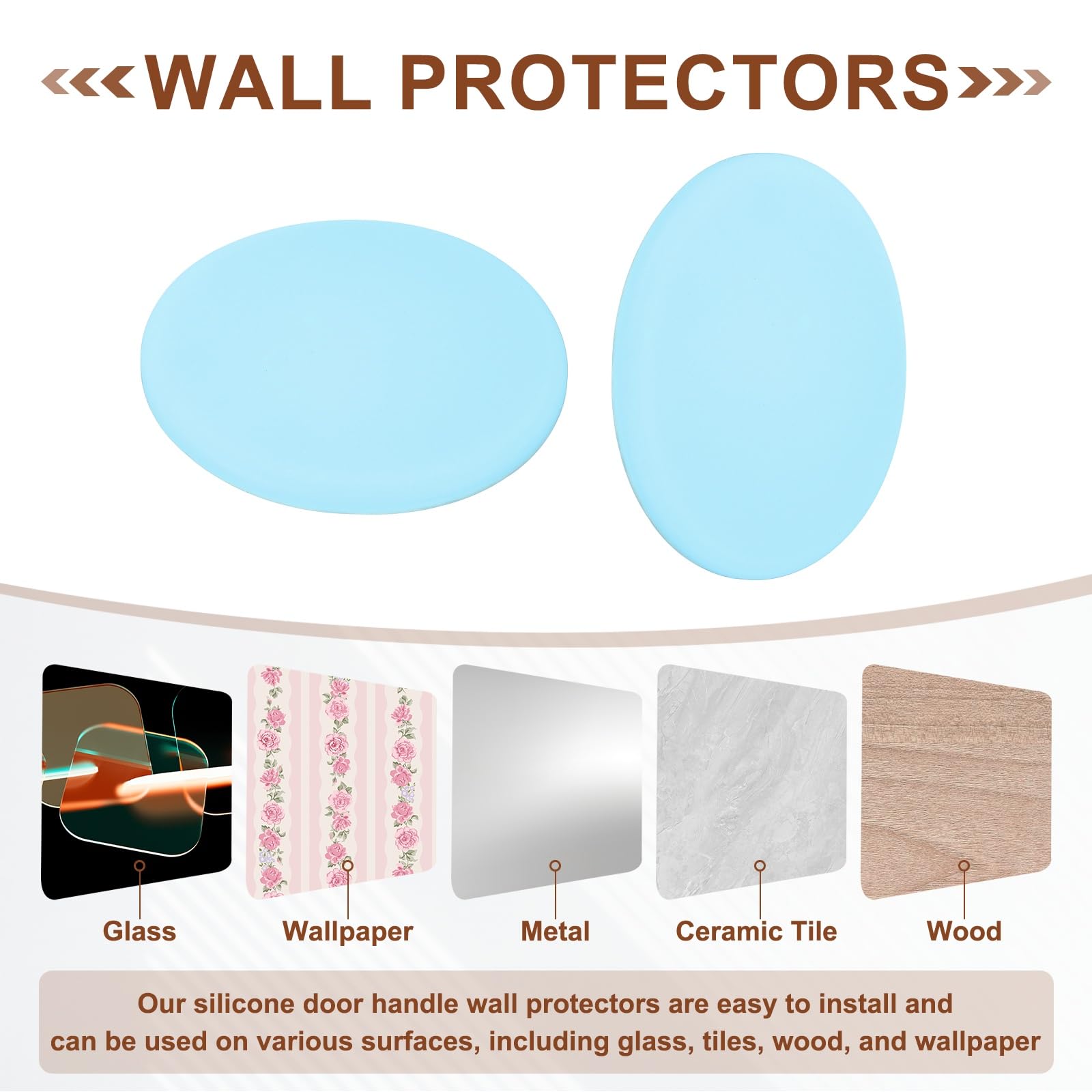 WALL PROTECTORS

Glass
Wallpaper
Metal
Ceramic Tile
Wood

Our silicone door handle wall protectors are easy to install and can be used on various surfaces, including glass, tiles, wood, and wallpaper